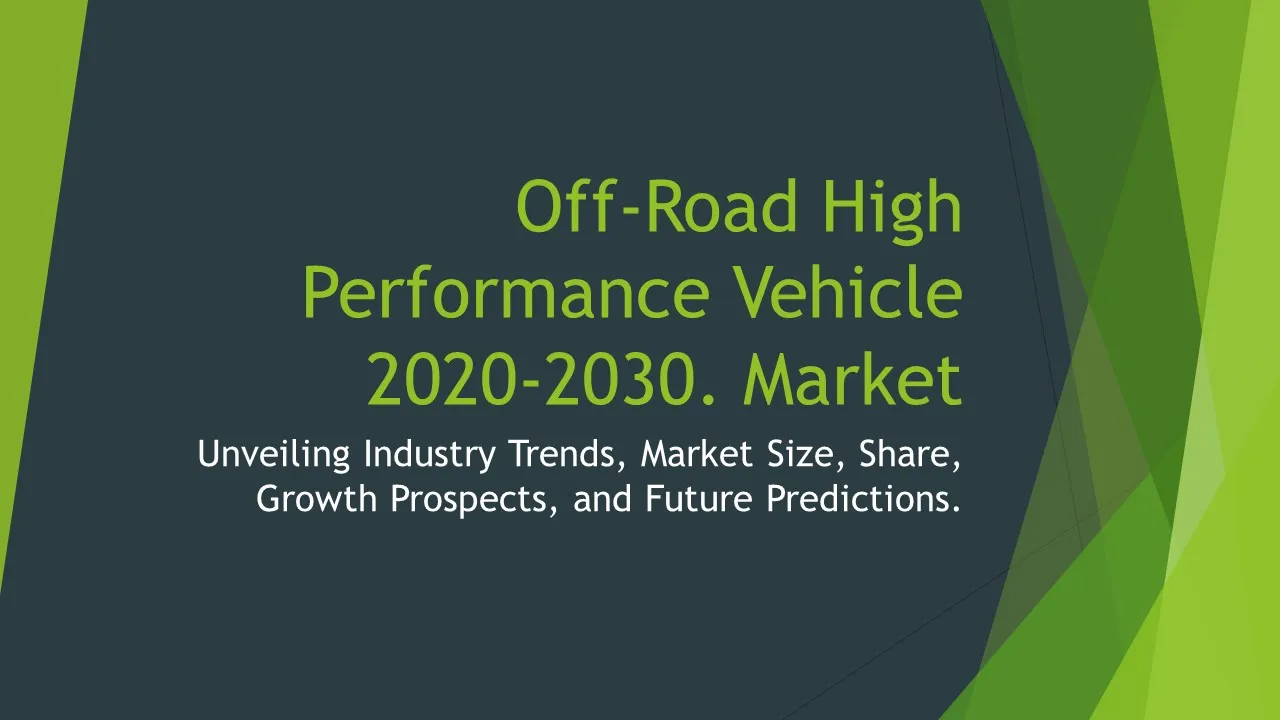 Off-Road High Performance Vehicle 2020-2030. Market

Unveiling Industry Trends, Market Size, Share, Growth Prospects, and Future Predictions.